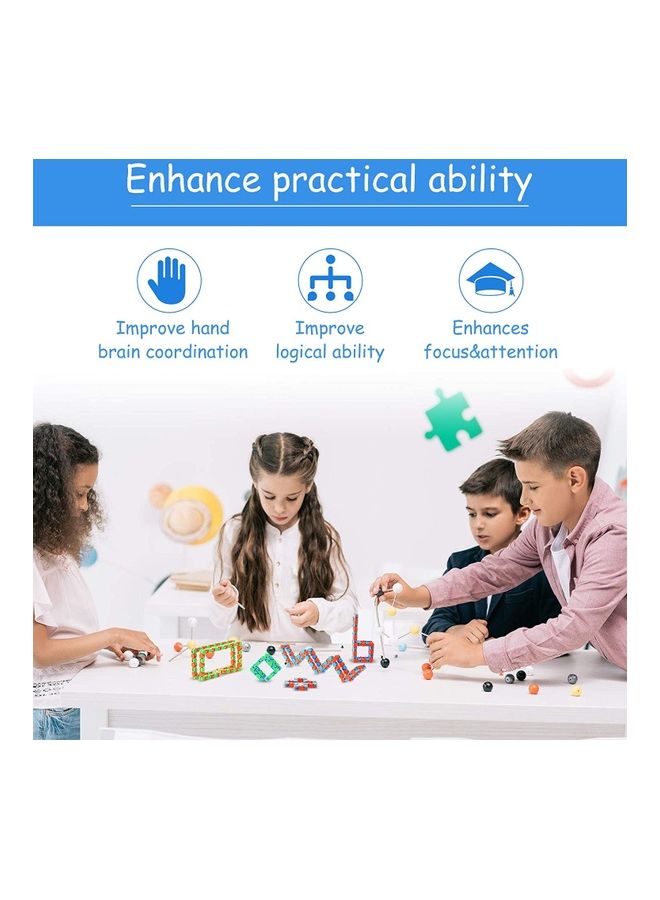 Enhance practical ability

Improve hand brain coordination

Improve logical ability

Enhances focus&attention